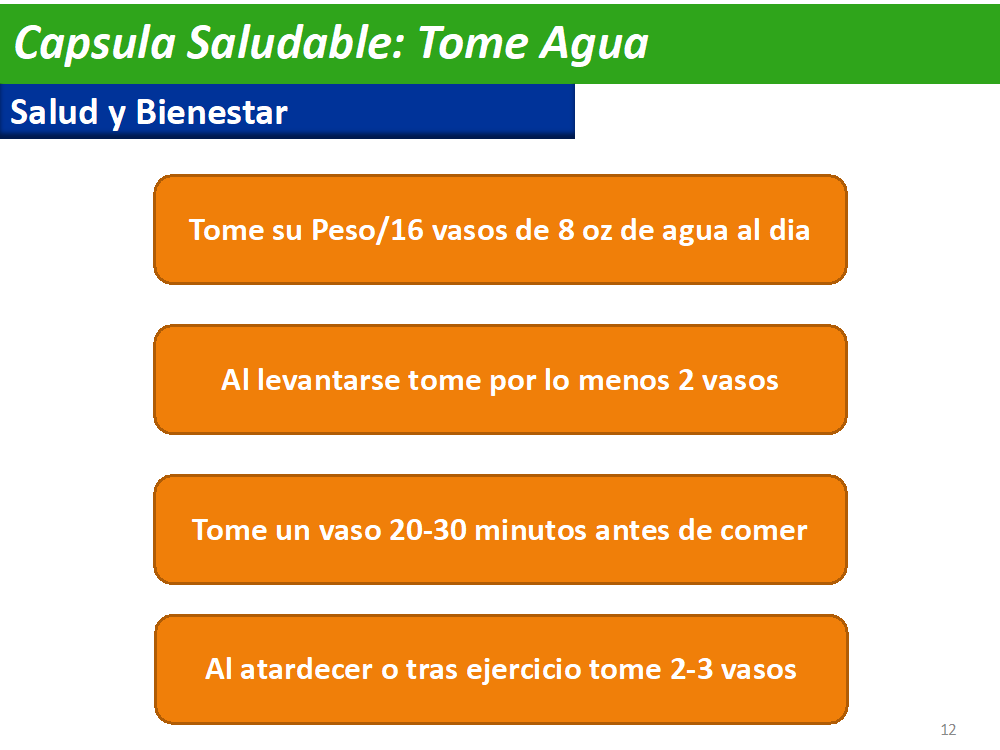 Capsula Saludable: Tome Agua

Salud y Bienestar

Tome su Peso/16 vasos de 8 oz de agua al dia

Al levantarse tome por lo menos 2 vasos

Tome un vaso 20-30 minutos antes de comer

Al atardecer o tras ejercicio tome 2-3 vasos

12